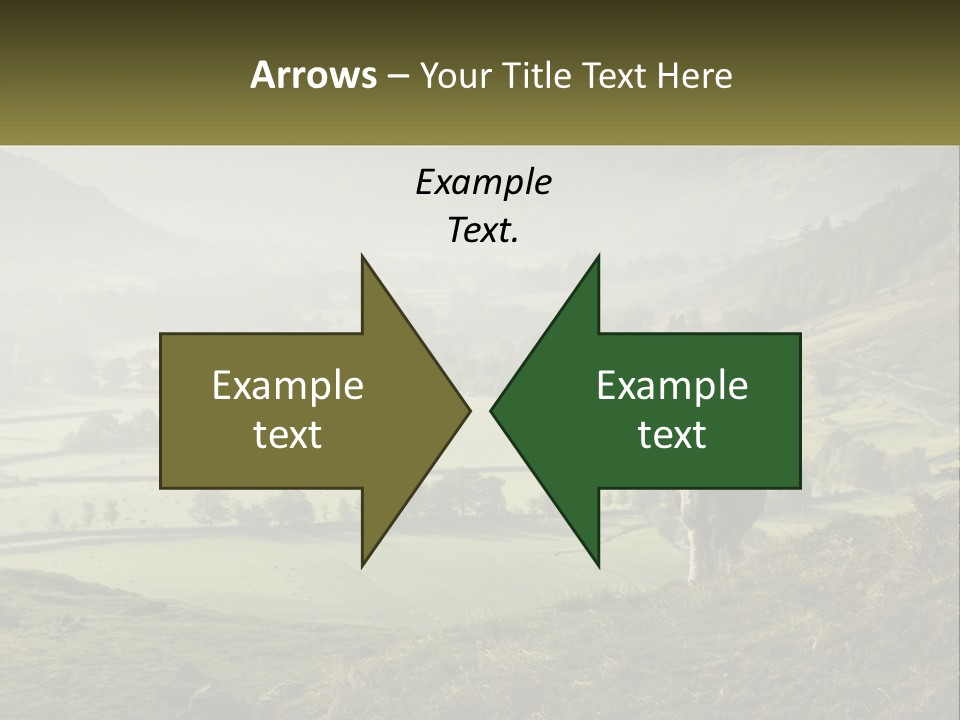 Arrows – Your Title Text Here

Example Text.

Example text

Example text